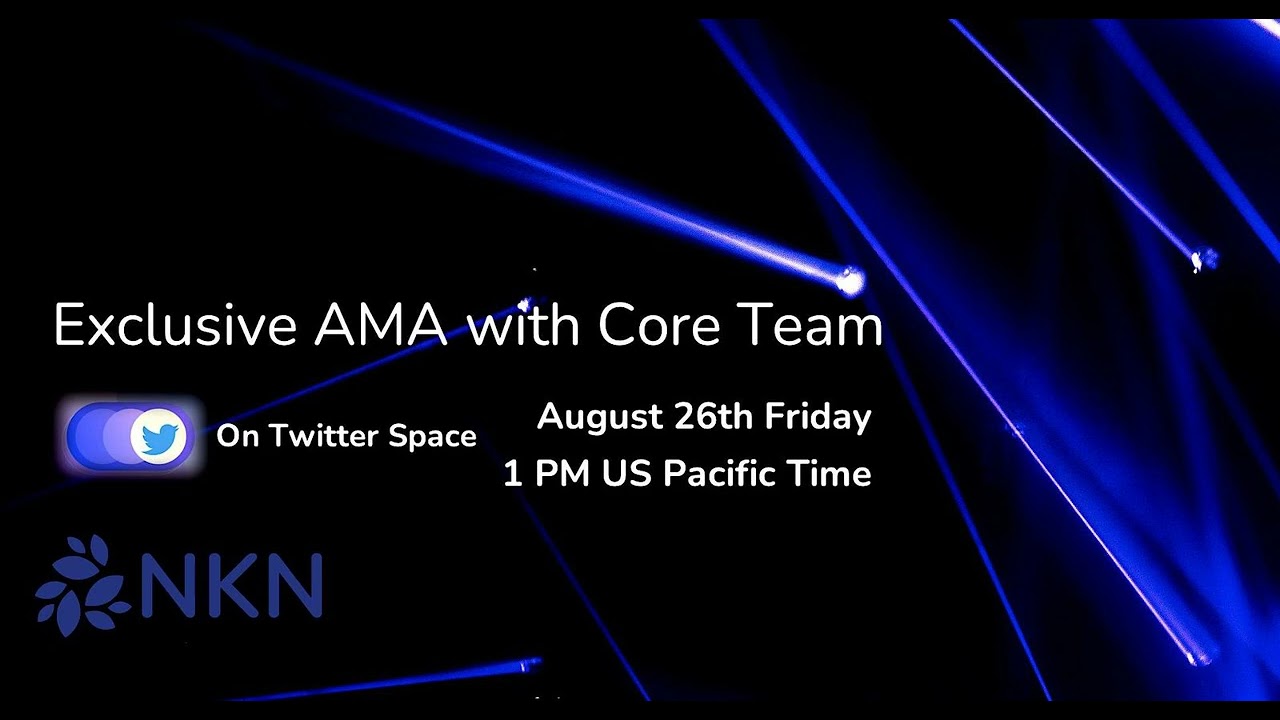 Exclusive AMA with Core Team

On Twitter Space

August 26th Friday
1 PM US Pacific Time

NKN